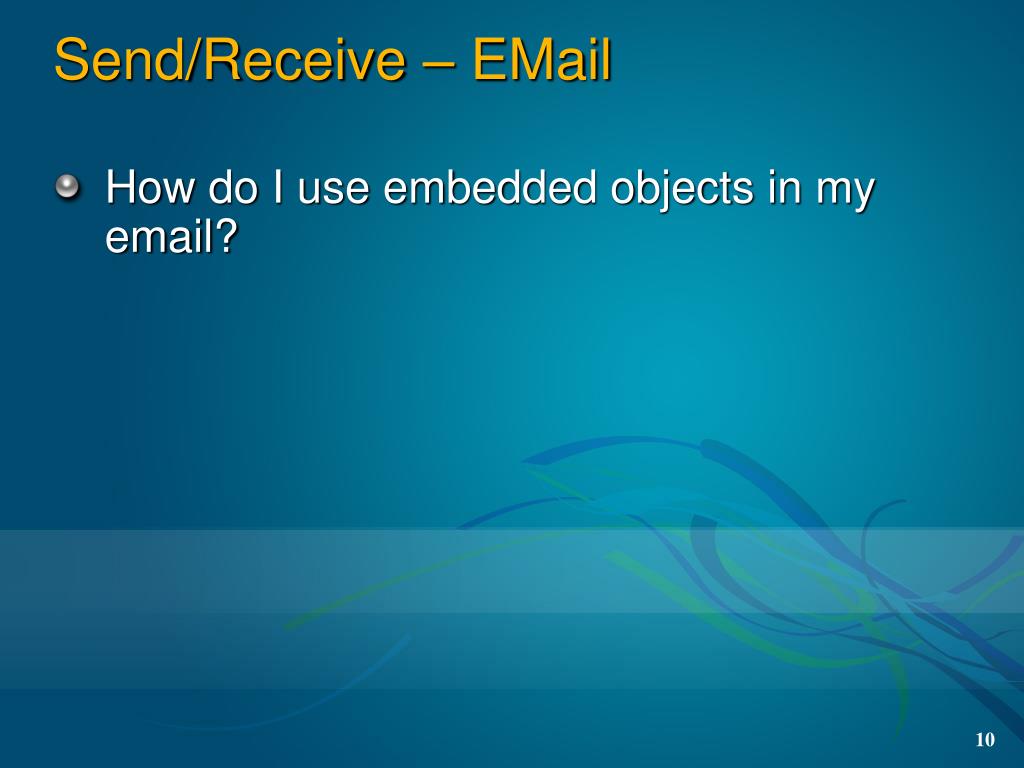 Send/Receive – EMail

How do I use embedded objects in my email?

10